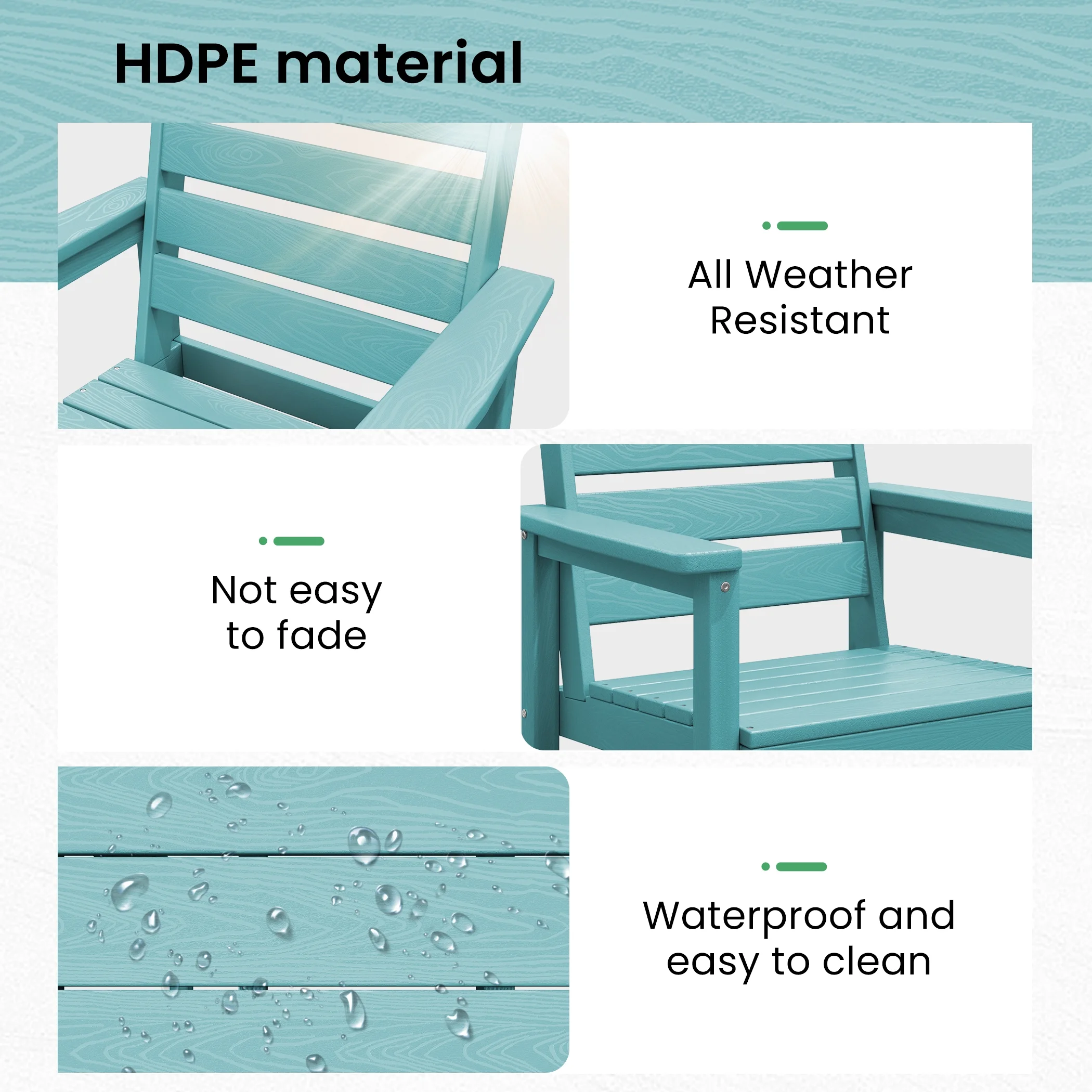 HDPE material

All Weather Resistant

Not easy to fade

Waterproof and easy to clean